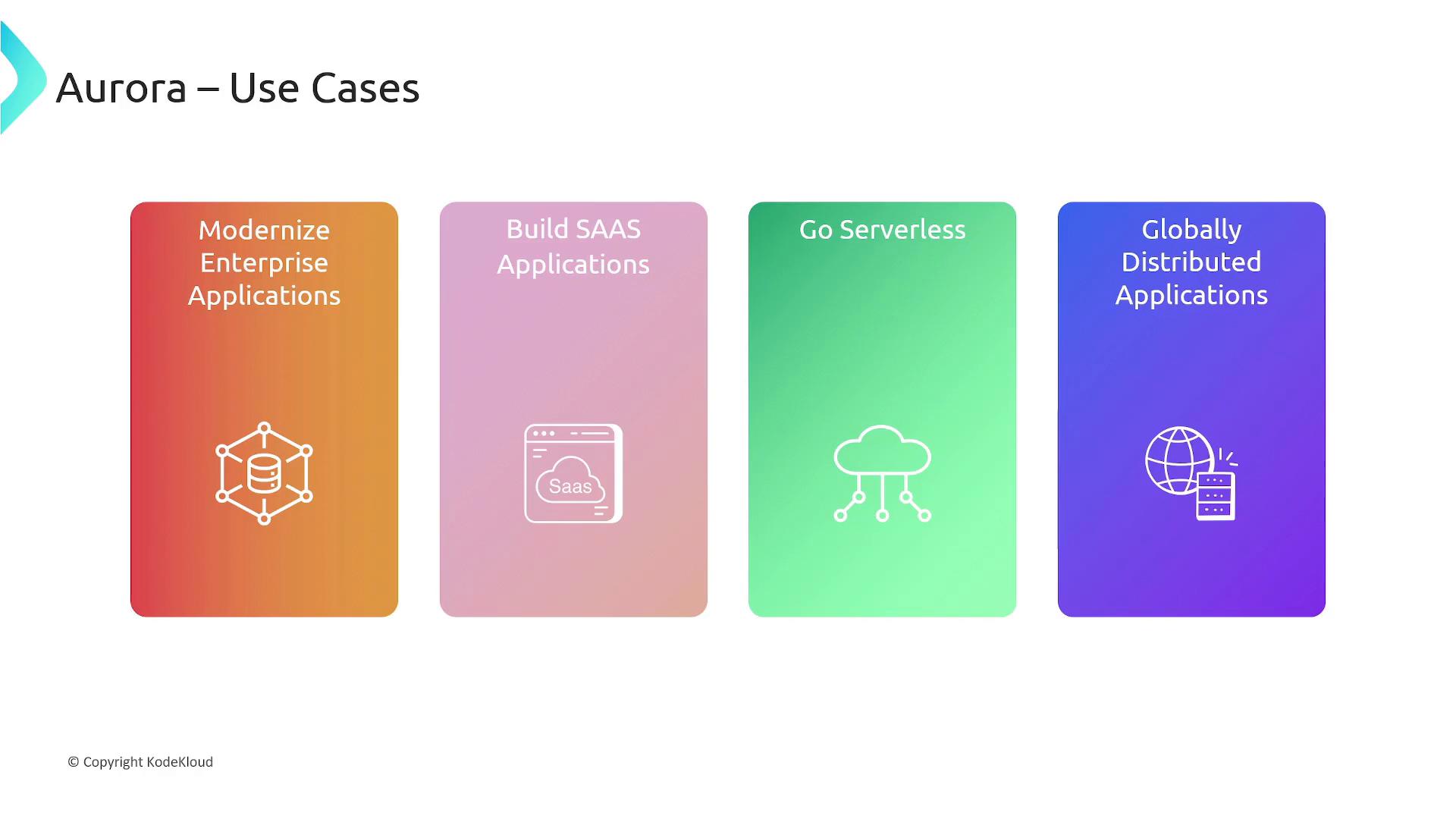 Aurora – Use Cases

Modernize Enterprise Applications

Build SAAS Applications

Saas

Go Serverless

Globally Distributed Applications

© Copyright KodeKloud